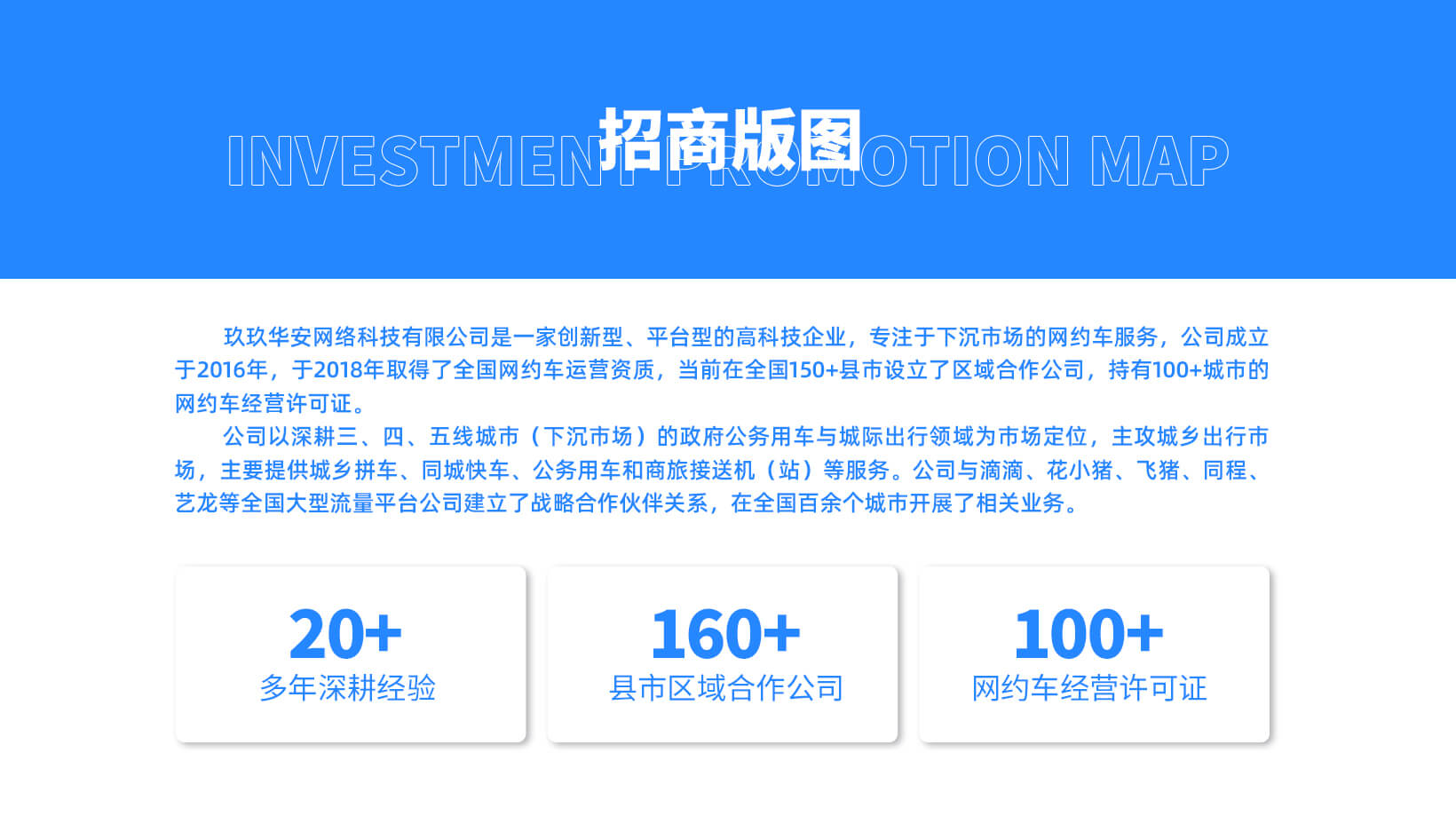 招商版图
INVESTMENT PROMOTION MAP

玖玖华安网络科技有限公司是一家创新型、平台型的高科技企业，专注于下沉市场的网约车服务，公司成立于2016年，于2018年取得了全国网约车运营资质，当前在全国150+县市设立了区域合作公司，持有100+城市的网约车经营许可证。

公司以深耕三、四、五线城市（下沉市场）的政府公务用车与城际出行领域为市场定位，主攻城乡出行市场，主要提供城乡拼车、同城快车、公务用车和商旅接送机（站）等服务。公司与滴滴、花小猪、飞猪、同程、艺龙等全国大型流量平台公司建立了战略合作伙伴关系，在全国百余个城市开展了相关业务。

20+
多年深耕经验

160+
县市区域合作公司

100+
网约车经营许可证